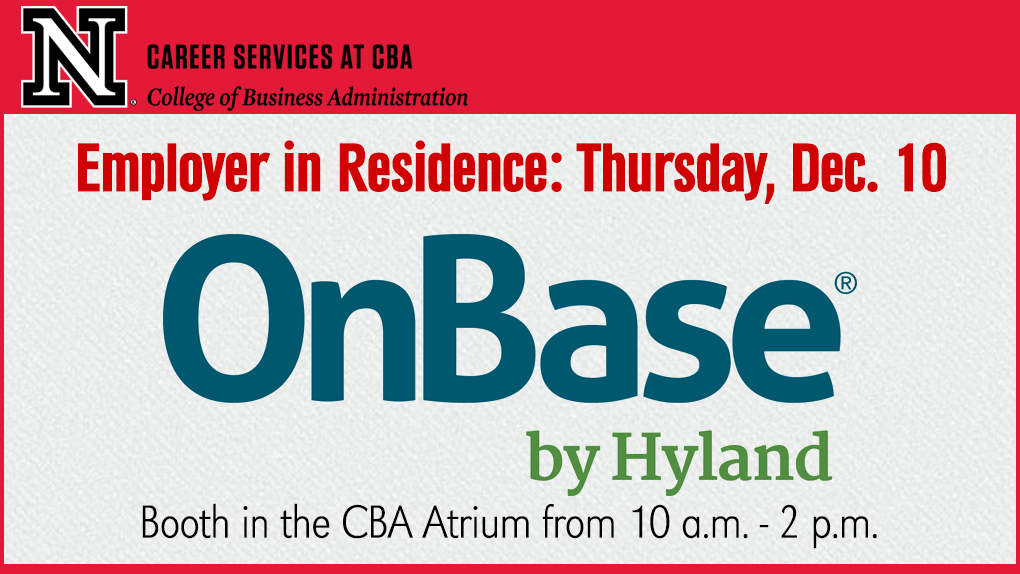 N

CAREER SERVICES AT CBA
College of Business Administration

Employer in Residence: Thursday, Dec. 10

OnBase®
by Hyland

Booth in the CBA Atrium from 10 a.m. - 2 p.m.